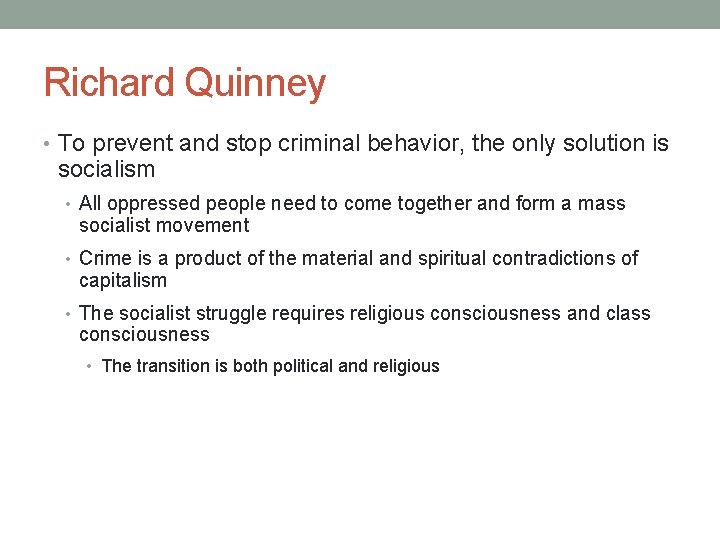 Richard Quinney

• To prevent and stop criminal behavior, the only solution is socialism

• All oppressed people need to come together and form a mass socialist movement

• Crime is a product of the material and spiritual contradictions of capitalism

• The socialist struggle requires religious consciousness and class consciousness

• The transition is both political and religious